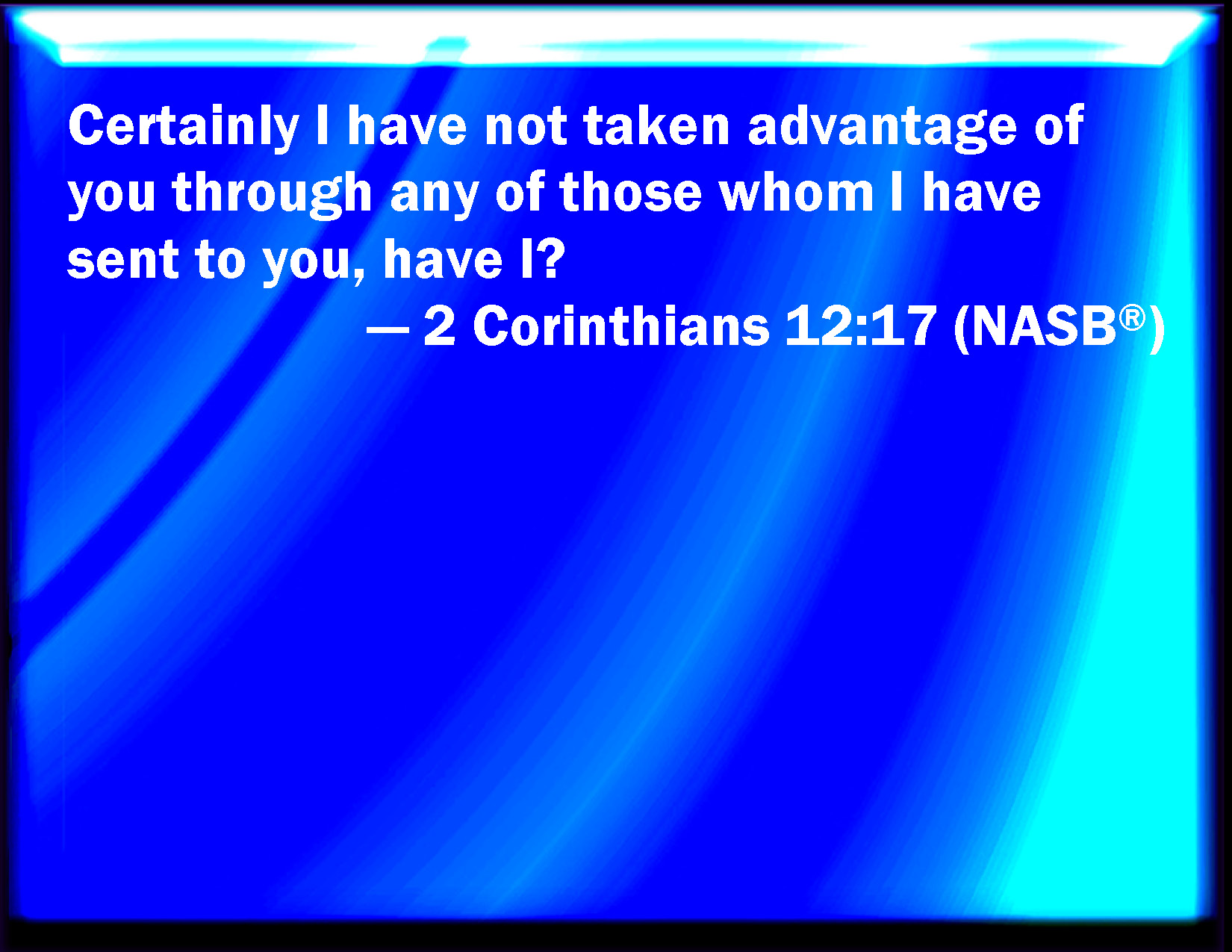 Certainly I have not taken advantage of you through any of those whom I have sent to you, have I?

— 2 Corinthians 12:17 (NASB®)